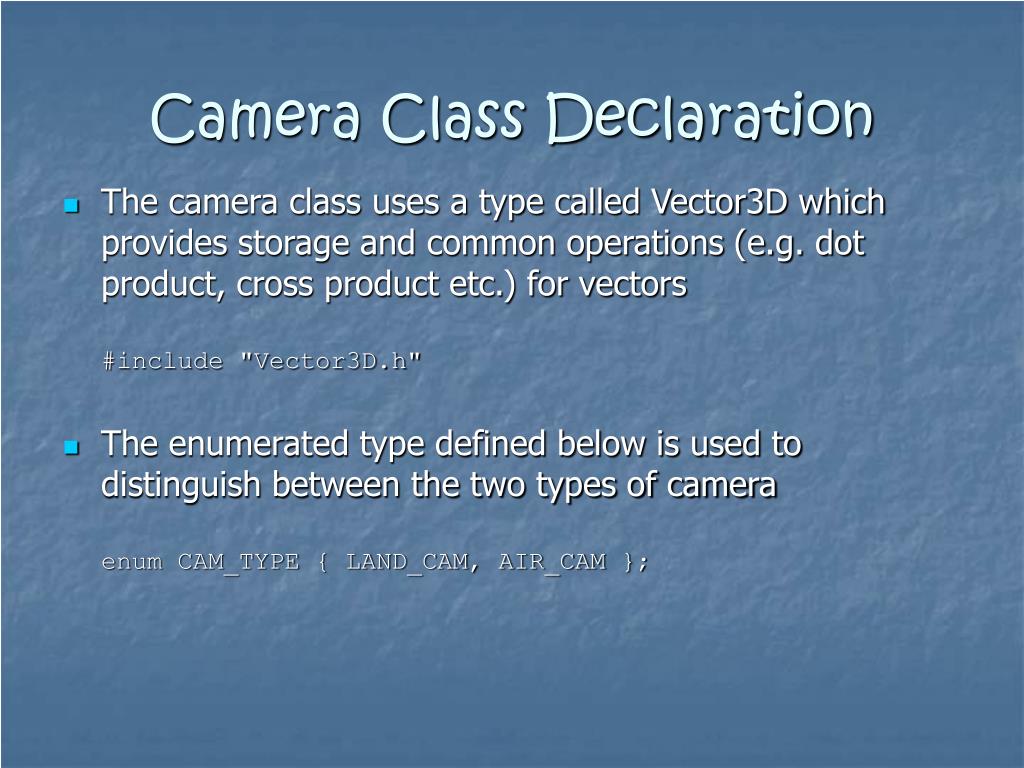 Camera Class Declaration

The camera class uses a type called Vector3D which provides storage and common operations (e.g. dot product, cross product etc.) for vectors

#include "Vector3D.h"

The enumerated type defined below is used to distinguish between the two types of camera

enum CAM_TYPE { LAND_CAM, AIR_CAM };